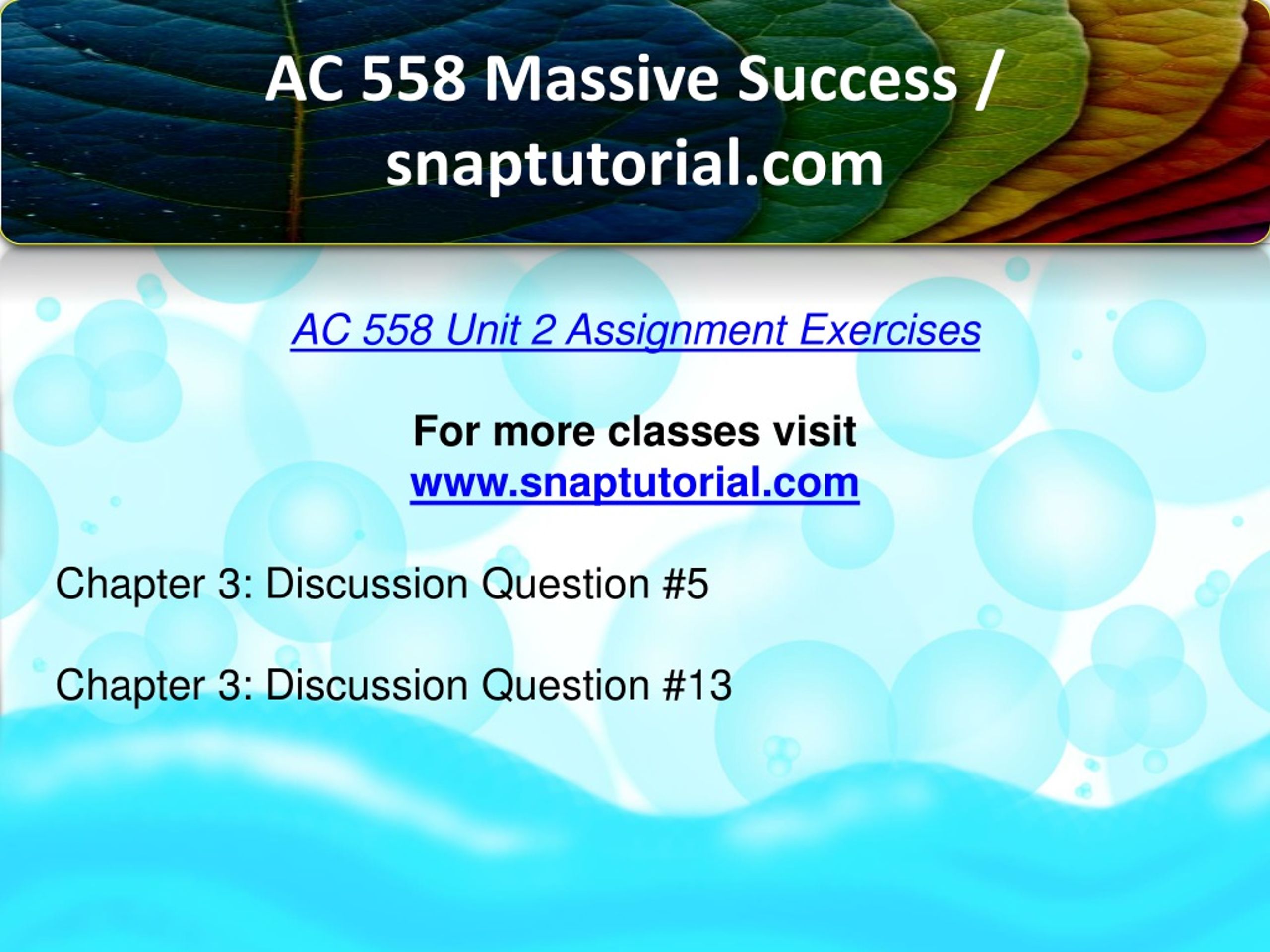 AC 558 Massive Success / snaptutorial.com

AC 558 Unit 2 Assignment Exercises

For more classes visit
www.snaptutorial.com

Chapter 3: Discussion Question #5

Chapter 3: Discussion Question #13